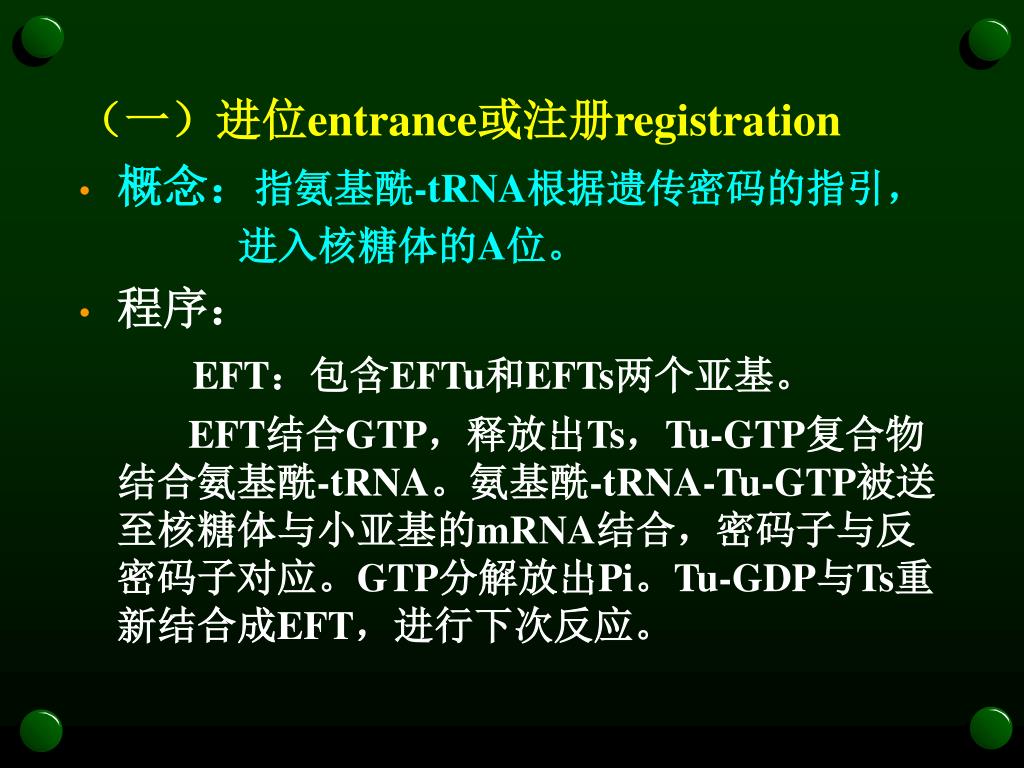 （一）进位entrance或注册registration

• 概念：指氨基酰-tRNA根据遗传密码的指引，进入核糖体的A位。

• 程序：

EFT：包含EFTu和EFTs两个亚基。

EFT结合GTP，释放出Ts，Tu-GTP复合物结合氨基酰-tRNA。氨基酰-tRNA-Tu-GTP被送至核糖体与小亚基的mRNA结合，密码子与反密码子对应。GTP分解放出Pi。Tu-GDP与Ts重新结合成EFT，进行下次反应。